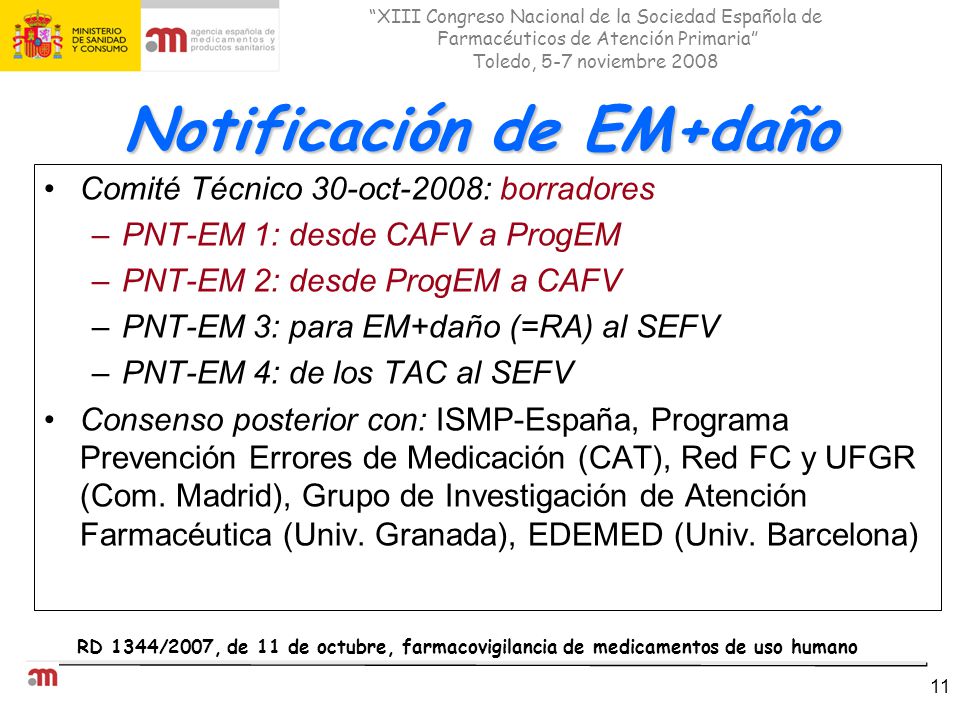 MINISTERIO DE SANIDAD Y CONSUMO

agencia española de medicamentos y productos sanitarios

"XIII Congreso Nacional de la Sociedad Española de Farmacéuticos de Atención Primaria"
Toledo, 5-7 noviembre 2008

Notificación de EM+daño

• Comité Técnico 30-oct-2008: borradores
– PNT-EM 1: desde CAFV a ProgEM
– PNT-EM 2: desde ProgEM a CAFV
– PNT-EM 3: para EM+daño (=RA) al SEFV
– PNT-EM 4: de los TAC al SEFV
• Consenso posterior con: ISMP-España, Programa Prevención Errores de Medicación (CAT), Red FC y UFGR (Com. Madrid), Grupo de Investigación de Atención Farmacéutica (Univ. Granada), EDEMED (Univ. Barcelona)

RD 1344/2007, de 11 de octubre, farmacovigilancia de medicamentos de uso humano

11